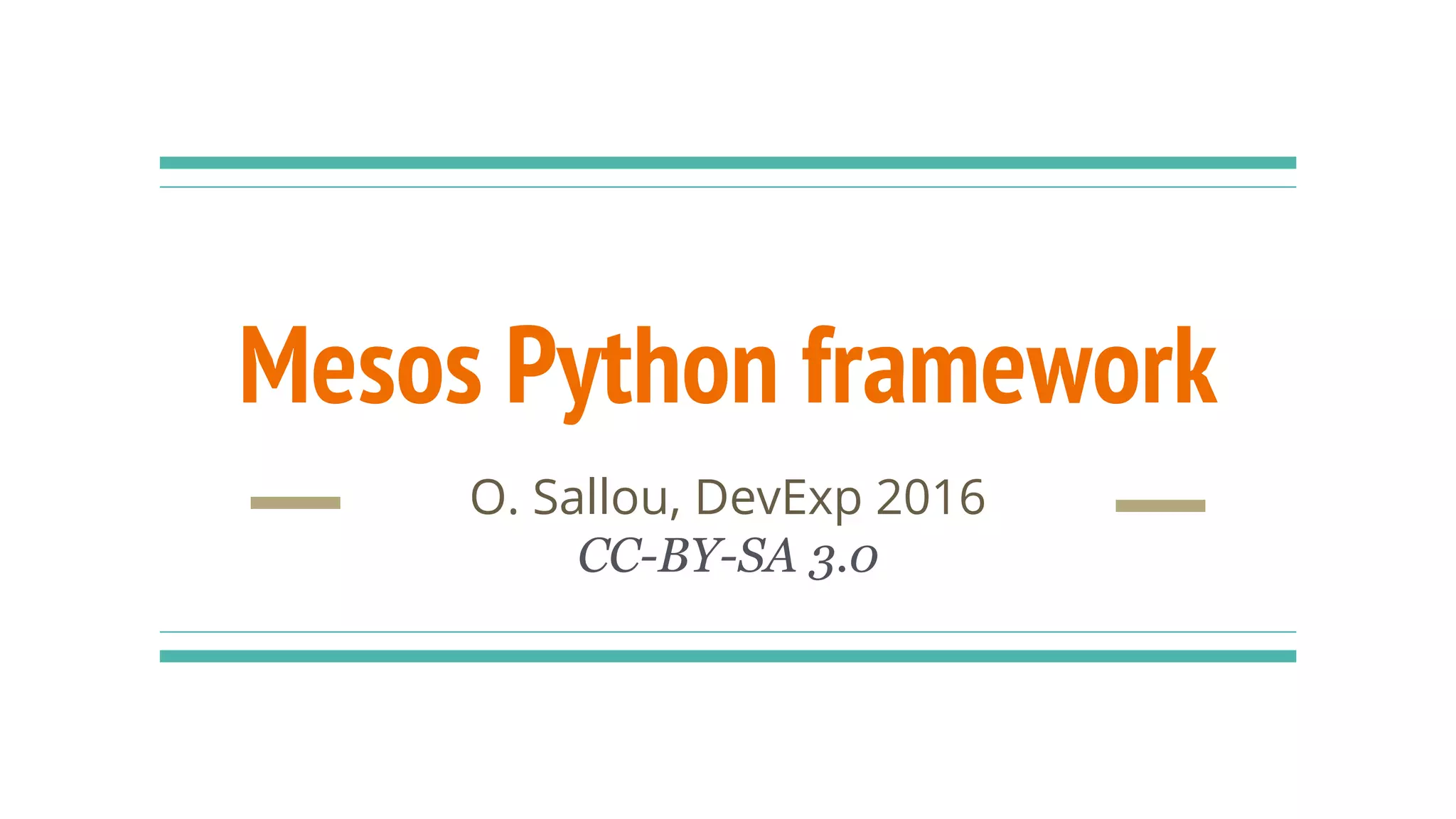 Mesos Python framework

O. Sallou, DevExp 2016
CC-BY-SA 3.0